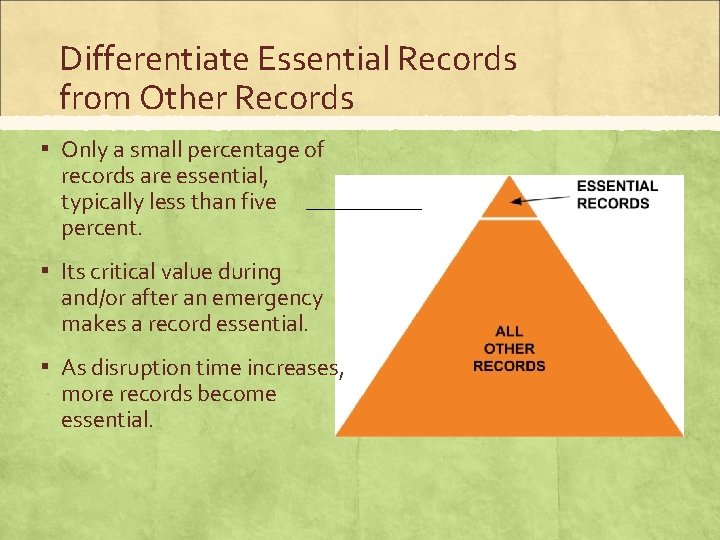 Differentiate Essential Records from Other Records

▪ Only a small percentage of records are essential, typically less than five percent.

▪ Its critical value during and/or after an emergency makes a record essential.

▪ As disruption time increases, more records become essential.

ESSENTIAL RECORDS

ALL OTHER RECORDS